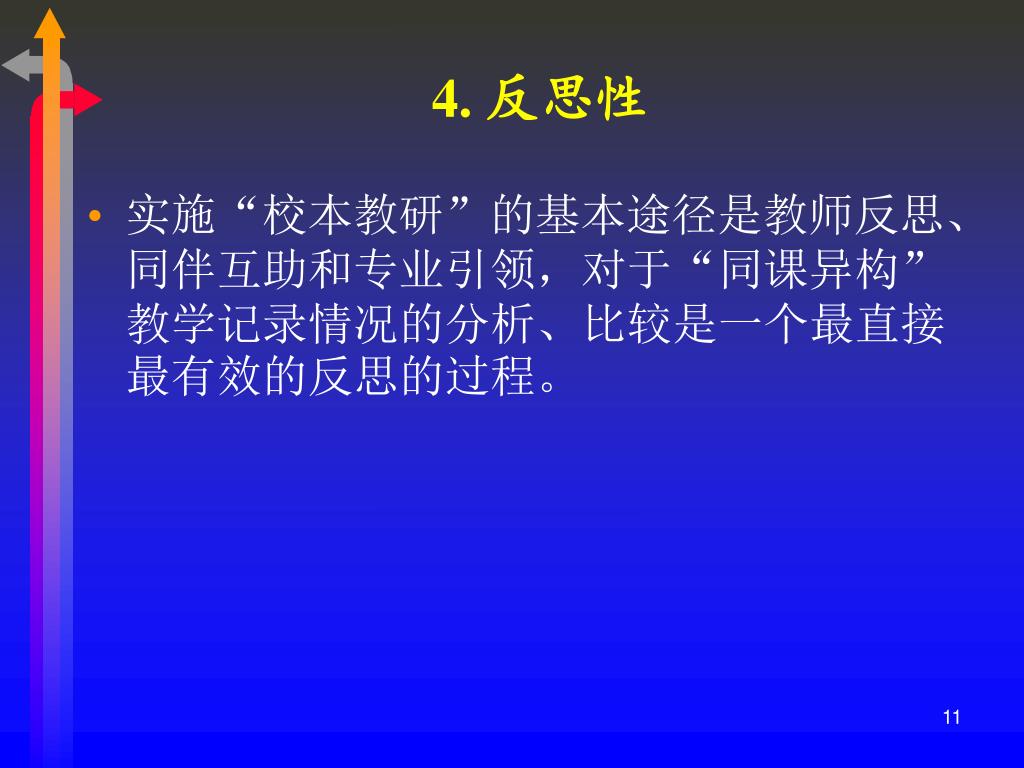 4. 反思性

• 实施“校本教研”的基本途径是教师反思、同伴互助和专业引领，对于“同课异构”教学记录情况的分析、比较是一个最直接最有效的反思的过程。

11